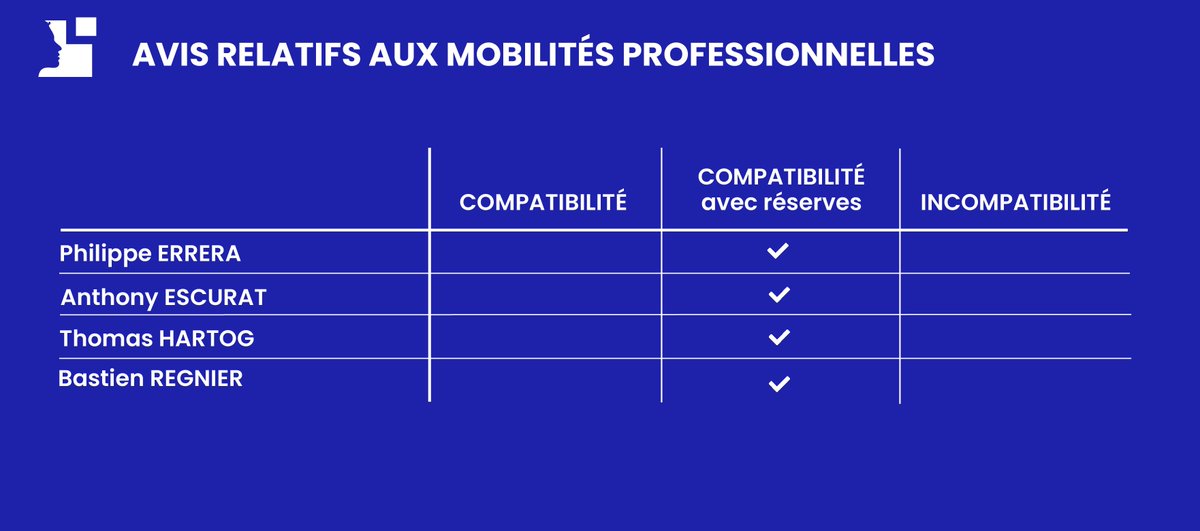 AVIS RELATIFS AUX MOBILITÉS PROFESSIONNELLES

| | COMPATIBILITÉ | COMPATIBILITÉ avec réserves | INCOMPATIBILITÉ |
|---|---|---|---|
| Philippe ERRERA | | ✓ | |
| Anthony ESCURAT | | ✓ | |
| Thomas HARTOG | | ✓ | |
| Bastien REGNIER | | ✓ | |